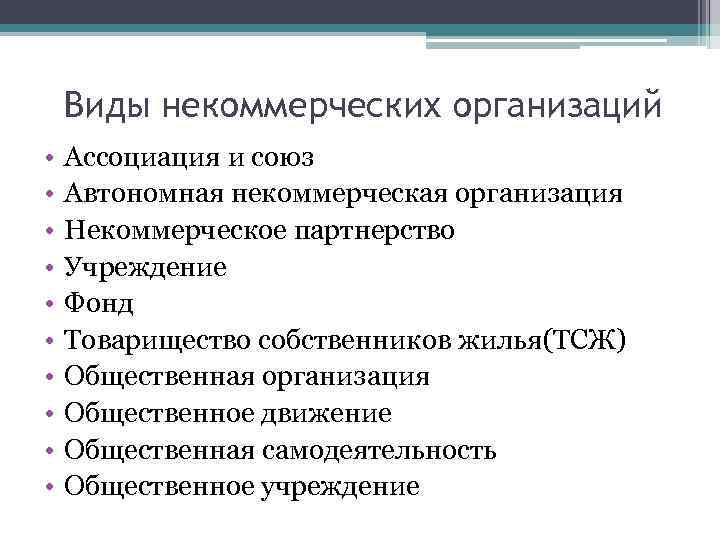 Виды некоммерческих организаций

• Ассоциация и союз
• Автономная некоммерческая организация
• Некоммерческое партнерство
• Учреждение
• Фонд
• Товарищество собственников жилья(ТСЖ)
• Общественная организация
• Общественное движение
• Общественная самодеятельность
• Общественное учреждение